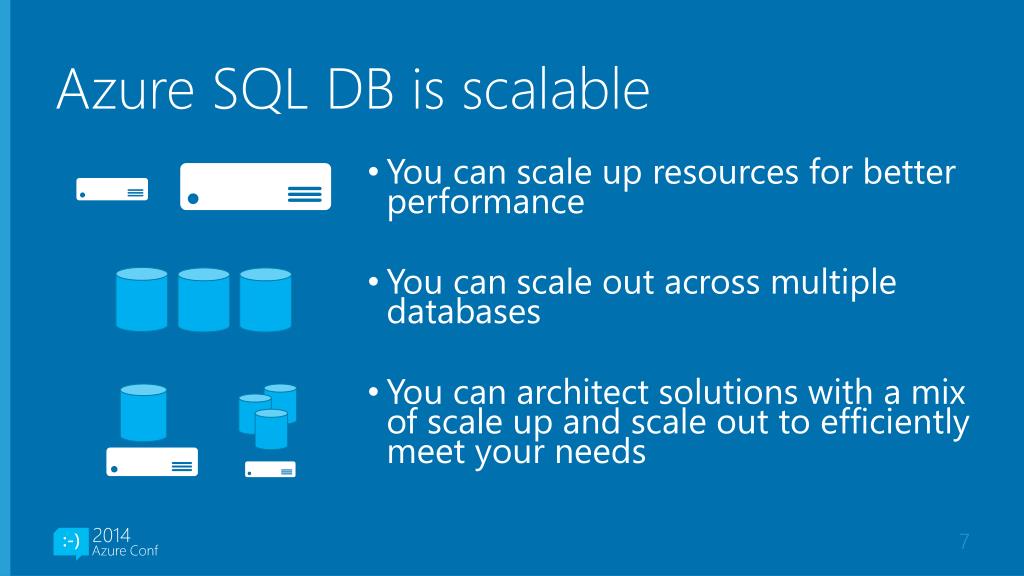 Azure SQL DB is scalable

• You can scale up resources for better performance

• You can scale out across multiple databases

• You can architect solutions with a mix of scale up and scale out to efficiently meet your needs

:-) 2014 Azure Conf

7